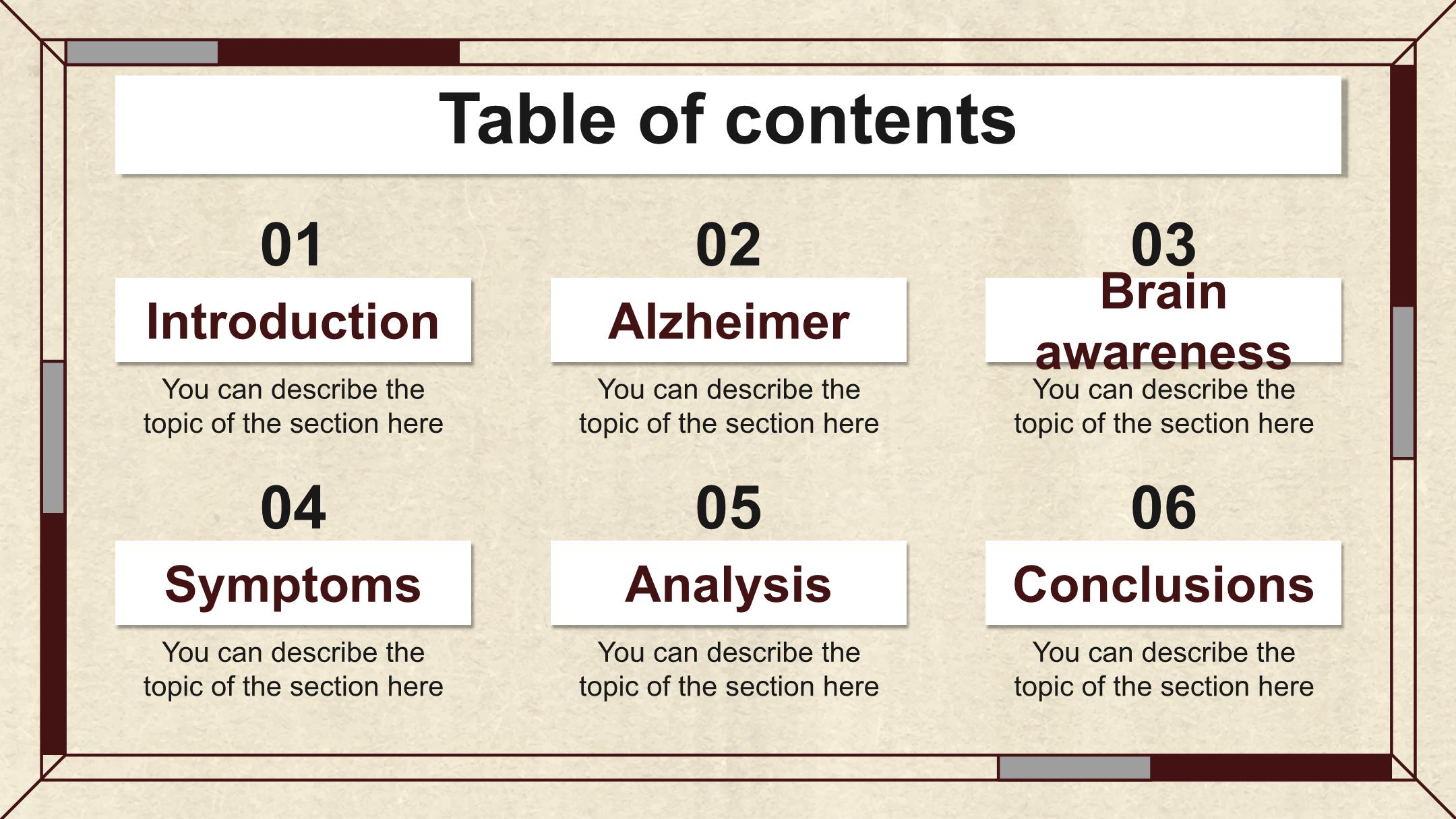 Table of contents

01

Introduction

You can describe the topic of the section here

02

Alzheimer

You can describe the topic of the section here

03

Brain awareness

You can describe the topic of the section here

04

Symptoms

You can describe the topic of the section here

05

Analysis

You can describe the topic of the section here

06

Conclusions

You can describe the topic of the section here